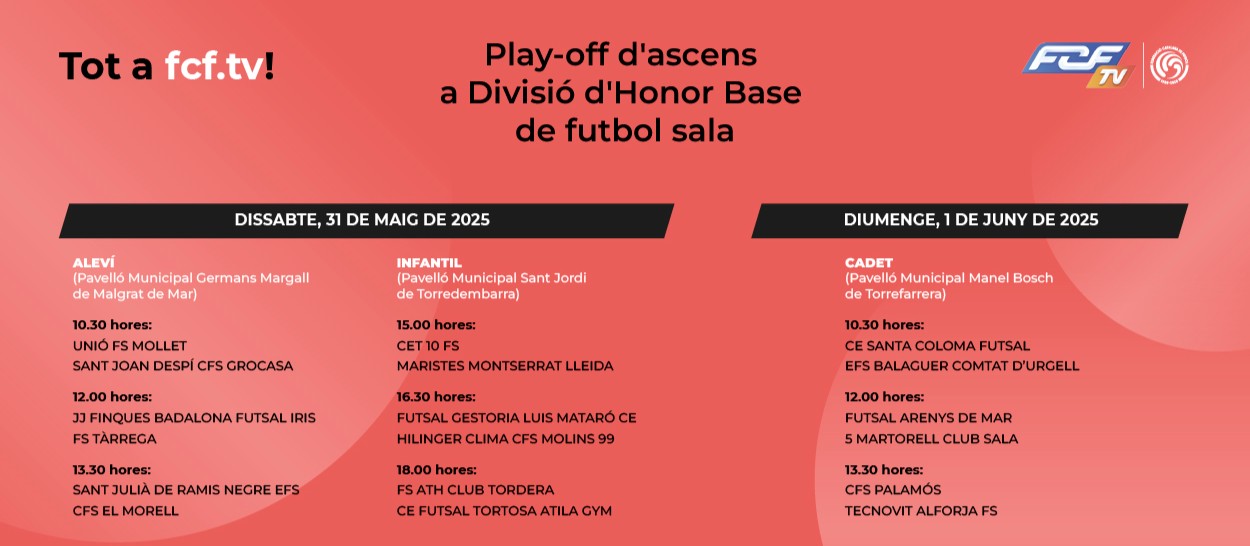 Tot a fcf.tv!

Play-off d'ascens a Divisió d'Honor Base de futbol sala

FCF TV

DISSABTE, 31 DE MAIG DE 2025

ALEVÍ
(Pavelló Municipal Germans Margall de Malgrat de Mar)

10.30 hores:
UNIÓ FS MOLLET
SANT JOAN DESPÍ CFS GROCASA

12.00 hores:
JJ FINQUES BADALONA FUTSAL IRIS
FS TÀRREGA

13.30 hores:
SANT JULIÀ DE RAMIS NEGRE EFS
CFS EL MORELL

INFANTIL
(Pavelló Municipal Sant Jordi de Torredembarra)

15.00 hores:
CET 10 FS
MARISTES MONTSERRAT LLEIDA

16.30 hores:
FUTSAL GESTORIA LUIS MATARÓ CE
HILINGER CLIMA CFS MOLINS 99

18.00 hores:
FS ATH CLUB TORDERA
CE FUTSAL TORTOSA ATILA GYM

DIUMENGE, 1 DE JUNY DE 2025

CADET
(Pavelló Municipal Manel Bosch de Torrefarrera)

10.30 hores:
CE SANTA COLOMA FUTSAL
EFS BALAGUER COMTAT D'URGELL

12.00 hores:
FUTSAL ARENYS DE MAR
5 MARTORELL CLUB SALA

13.30 hores:
CFS PALAMÓS
TECNOVIT ALFORJA FS